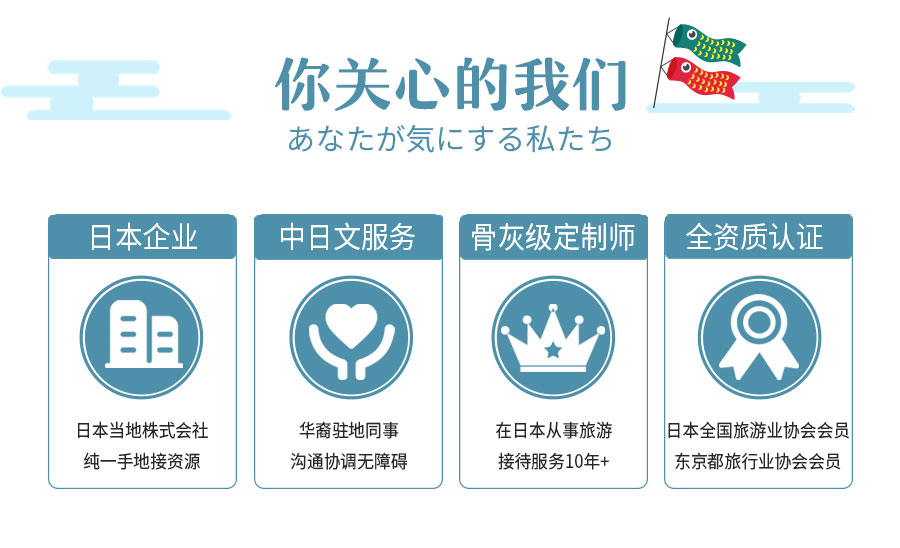 你关心的我们
あなたが気にする私たち

日本企业

日本当地株式会社
纯一手地接资源

中日文服务

华裔驻地同事
沟通协调无障碍

骨灰级定制师

在日本从事旅游
接待服务10年+

全资质认证

日本全国旅游业协会会员
东京都旅行业协会会员